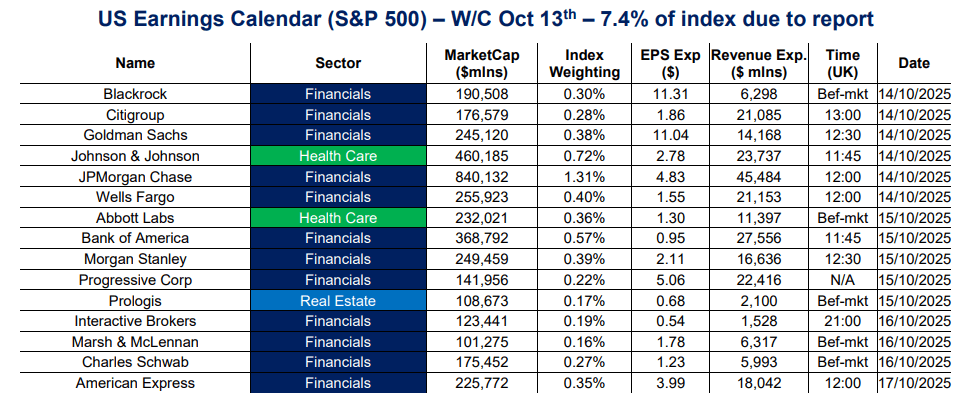 US Earnings Calendar (S&P 500) – W/C Oct 13$^{th}$ – 7.4% of index due to report

| Name | Sector | MarketCap ($mlns) | Index Weighting | EPS Exp ($) | Revenue Exp. ($ mlns) | Time (UK) | Date |
|---|---|---|---|---|---|---|---|
| Blackrock | Financials | 190,508 | 0.30% | 11.31 | 6,298 | Bef-mkt | 14/10/2025 |
| Citigroup | Financials | 176,579 | 0.28% | 1.86 | 21,085 | 13:00 | 14/10/2025 |
| Goldman Sachs | Financials | 245,120 | 0.38% | 11.04 | 14,168 | 12:30 | 14/10/2025 |
| Johnson & Johnson | Health Care | 460,185 | 0.72% | 2.78 | 23,737 | 11:45 | 14/10/2025 |
| JPMorgan Chase | Financials | 840,132 | 1.31% | 4.83 | 45,484 | 12:00 | 14/10/2025 |
| Wells Fargo | Financials | 255,923 | 0.40% | 1.55 | 21,153 | 12:00 | 14/10/2025 |
| Abbott Labs | Health Care | 232,021 | 0.36% | 1.30 | 11,397 | Bef-mkt | 15/10/2025 |
| Bank of America | Financials | 368,792 | 0.57% | 0.95 | 27,556 | 11:45 | 15/10/2025 |
| Morgan Stanley | Financials | 249,459 | 0.39% | 2.11 | 16,636 | 12:30 | 15/10/2025 |
| Progressive Corp | Financials | 141,956 | 0.22% | 5.06 | 22,416 | N/A | 15/10/2025 |
| Prologis | Real Estate | 108,673 | 0.17% | 0.68 | 2,100 | Bef-mkt | 15/10/2025 |
| Interactive Brokers | Financials | 123,441 | 0.19% | 0.54 | 1,528 | 21:00 | 16/10/2025 |
| Marsh & McLennan | Financials | 101,275 | 0.16% | 1.78 | 6,317 | Bef-mkt | 16/10/2025 |
| Charles Schwab | Financials | 175,452 | 0.27% | 1.23 | 5,993 | Bef-mkt | 16/10/2025 |
| American Express | Financials | 225,772 | 0.35% | 3.99 | 18,042 | 12:00 | 17/10/2025 |